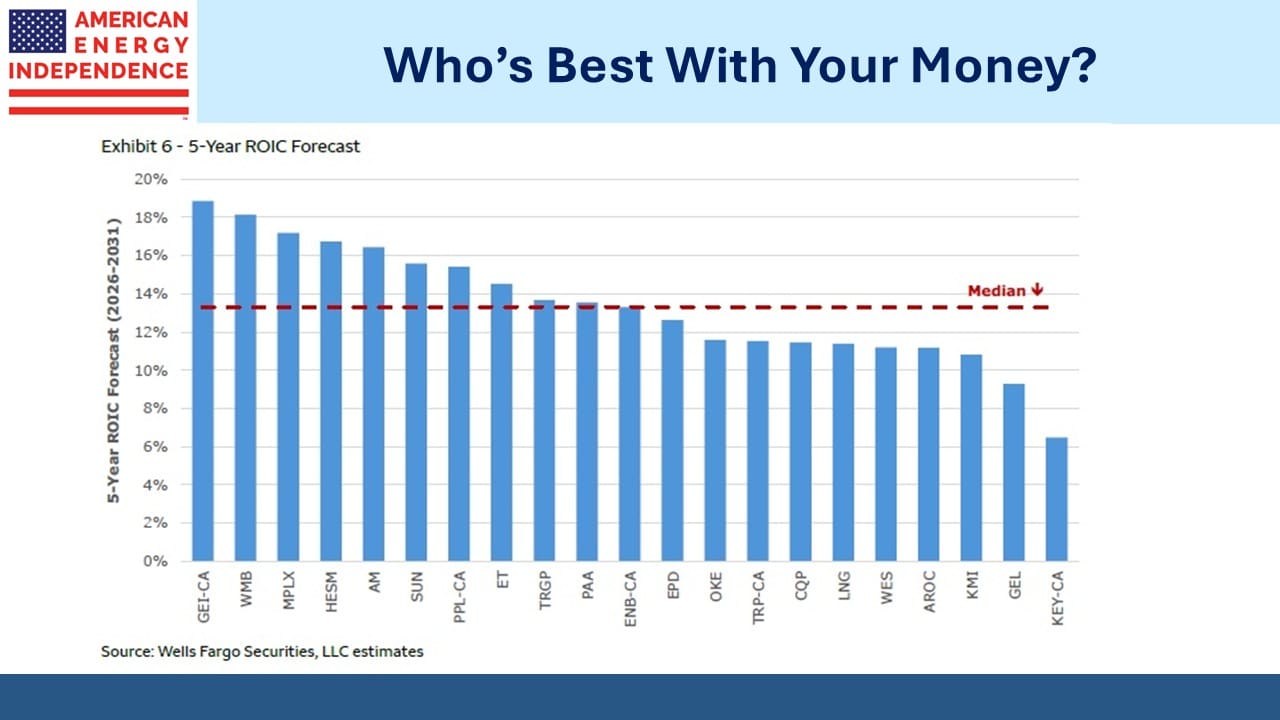 AMERICAN ENERGY INDEPENDENCE

Who's Best With Your Money?

Exhibit 6 - 5-Year ROIC Forecast

5-Year ROIC Forecast (2026-2031)

20%
18%
16%
14%
12%
10%
8%
6%
4%
2%
0%

Median ↓

GEI-CA
WMB
MPLX
HESM
AM
SUN
PPL-CA
ET
TRGP
PAA
ENB-CA
EPD
OKE
TRP-CA
CQP
LNG
WES
AROC
KMI
GEL
KEY-CA

Source: Wells Fargo Securities, LLC estimates